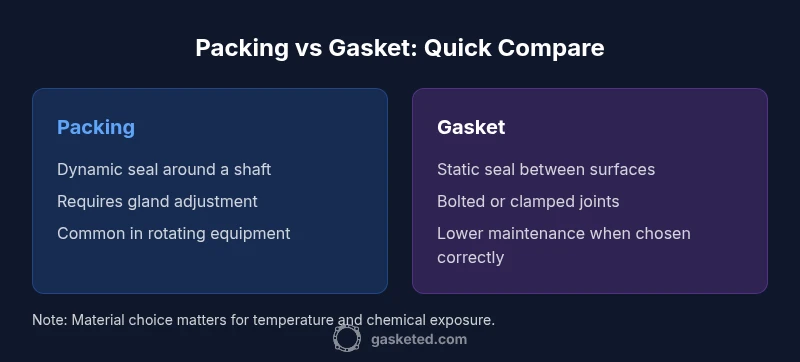 Packing vs Gasket: Quick Compare

Packing

Dynamic seal around a shaft

Requires gland adjustment

Common in rotating equipment

Gasket

Static seal between surfaces

Bolted or clamped joints

Lower maintenance when chosen correctly

Note: Material choice matters for temperature and chemical exposure.

gasketed.com